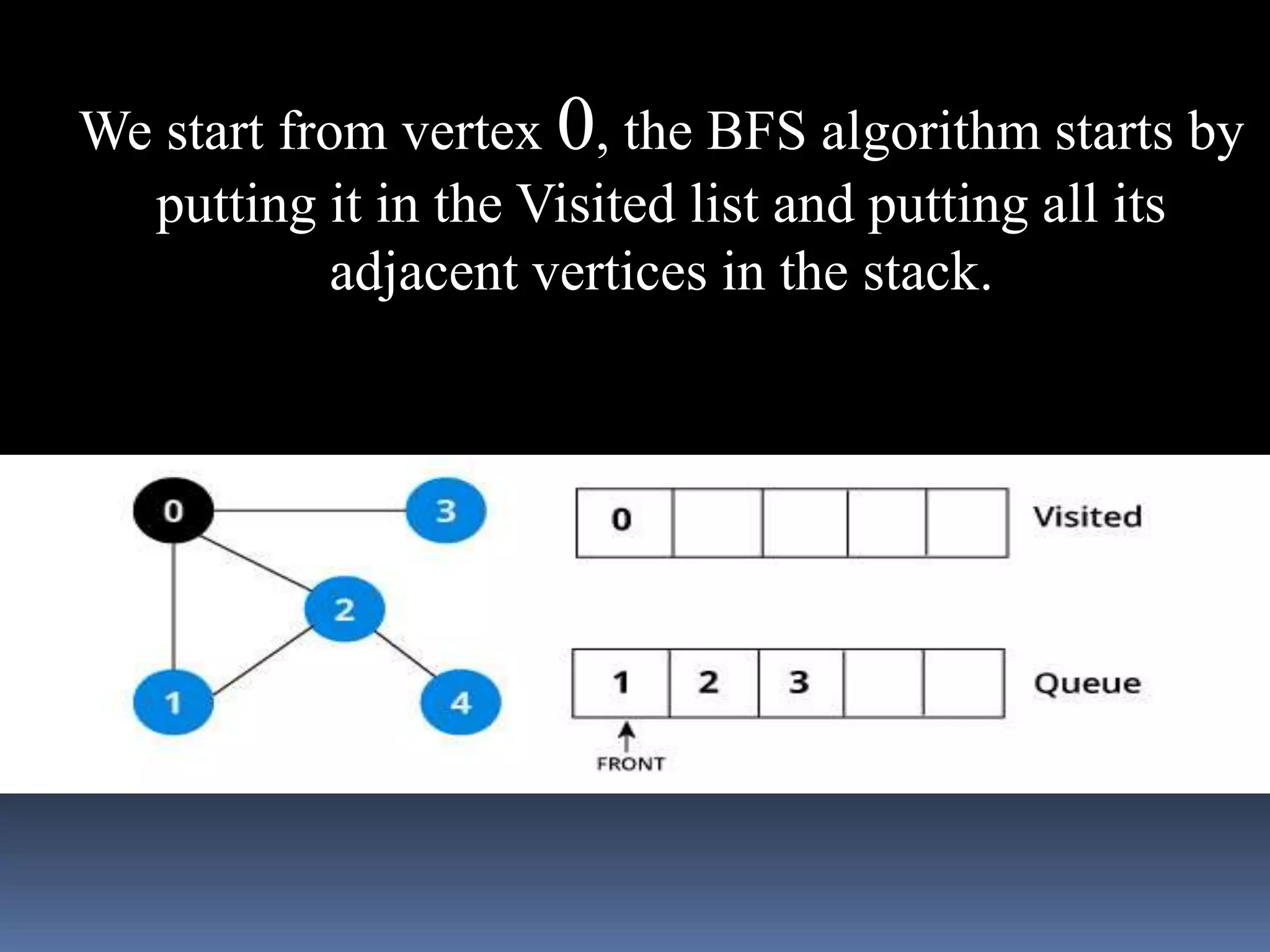 We start from vertex 0, the BFS algorithm starts by putting it in the Visited list and putting all its adjacent vertices in the stack.

0
3
2
1
4

| 0 | | | | |
|---|---|---|---|---|

Visited

| 1 | 2 | 3 | | |
|---|---|---|---|---|

Queue

FRONT